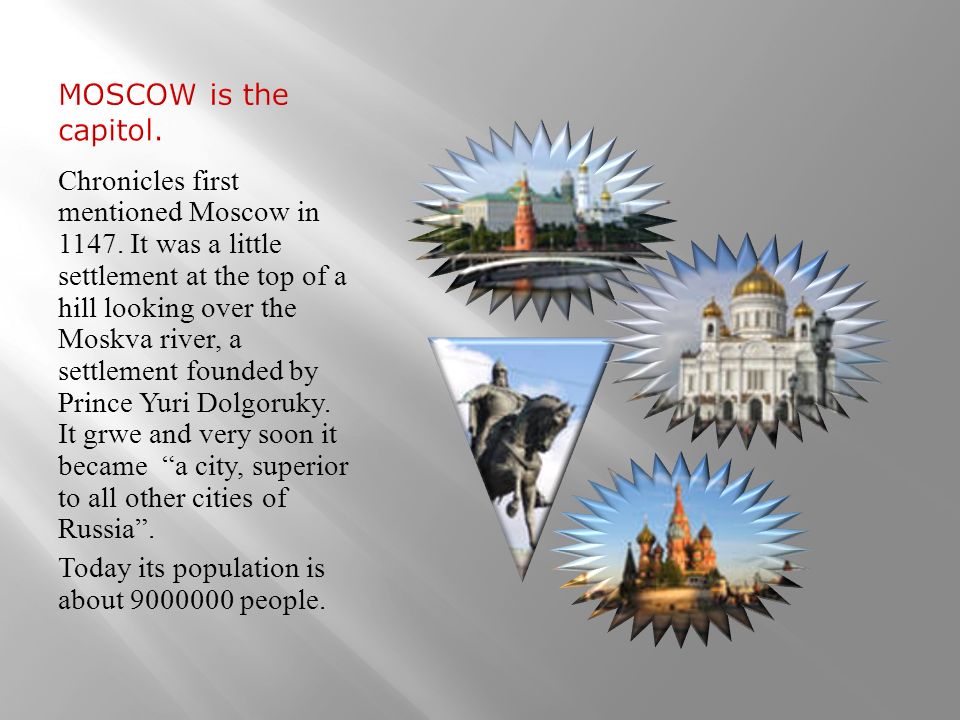 MOSCOW is the capitol.

Chronicles first mentioned Moscow in 1147. It was a little settlement at the top of a hill looking over the Moskva river, a settlement founded by Prince Yuri Dolgoruky. It grwe and very soon it became “a city, superior to all other cities of Russia”.

Today its population is about 9000000 people.